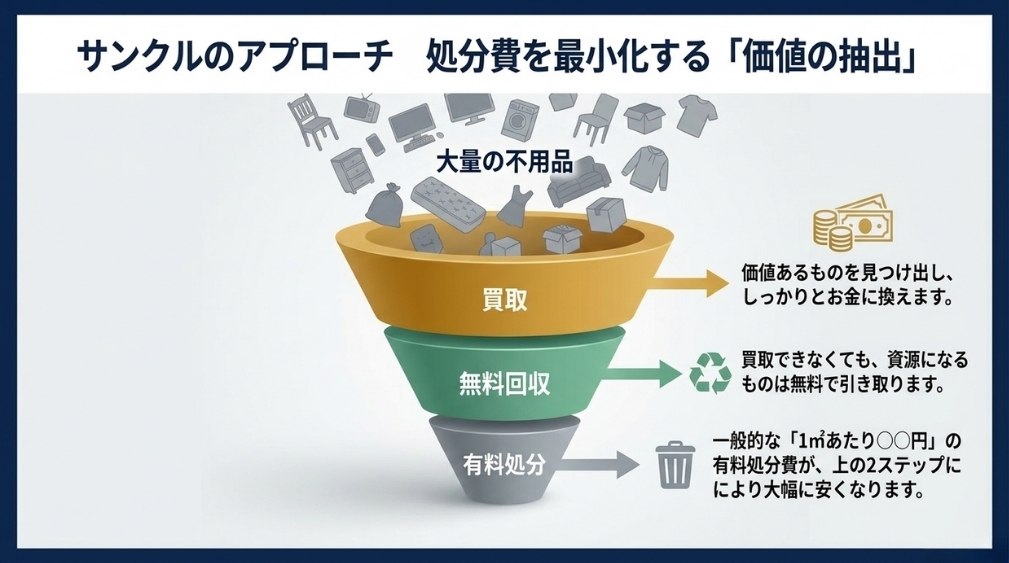 サンクルのアプローチ　処分費を最小化する「価値の抽出」

大量の不用品

買取

価値あるものを見つけ出し、しっかりとお金に換えます。

無料回収

買取できなくても、資源になるものは無料で引き取ります。

有料処分

一般的な「1㎡あたり○○円」の有料処分費が、上の2ステップにより大幅に安くなります。